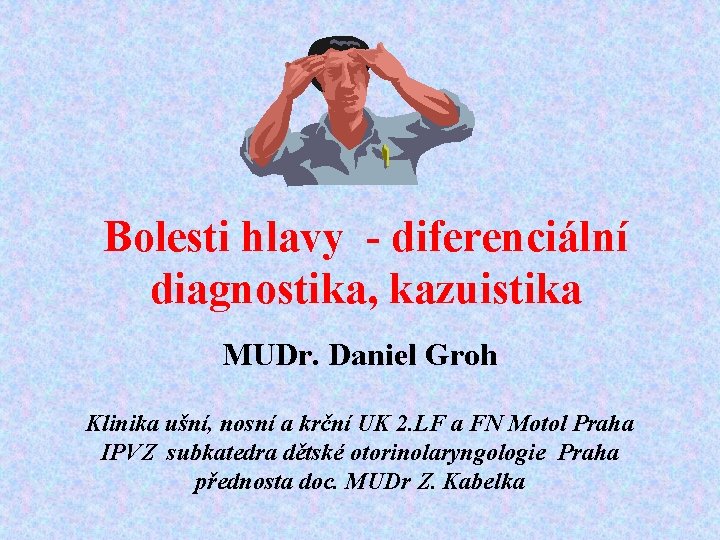 Bolesti hlavy - diferenciální diagnostika, kazuistika

MUDr. Daniel Groh

Klinika ušní, nosní a krční UK 2.LF a FN Motol Praha
IPVZ subkatedra dětské otorinolaryngologie Praha
přednosta doc. MUDr Z. Kabelka